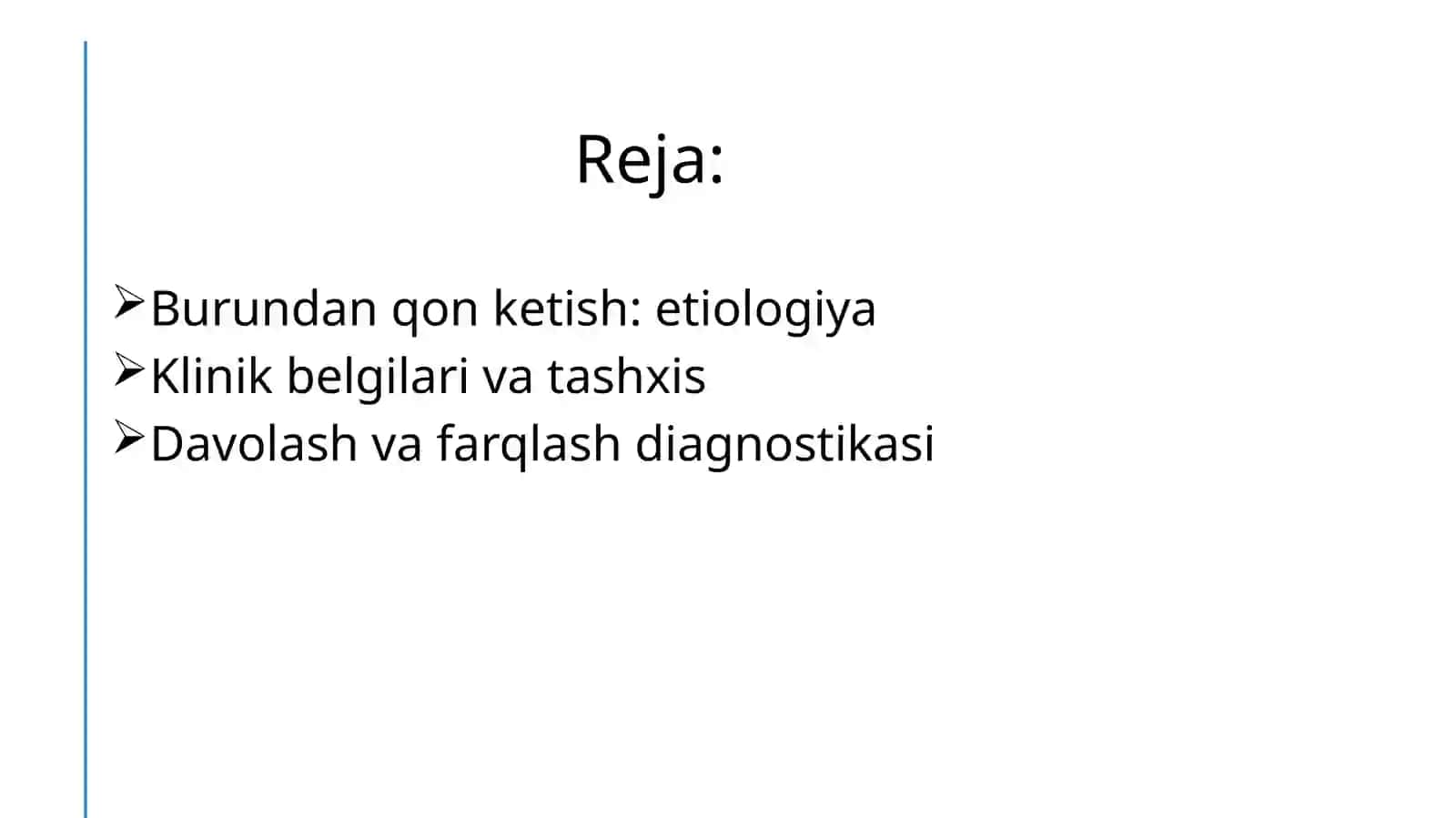 Reja:

➢Burundan qon ketish: etiologiya
➢Klinik belgilari va tashxis
➢Davolash va farqlash diagnostikasi